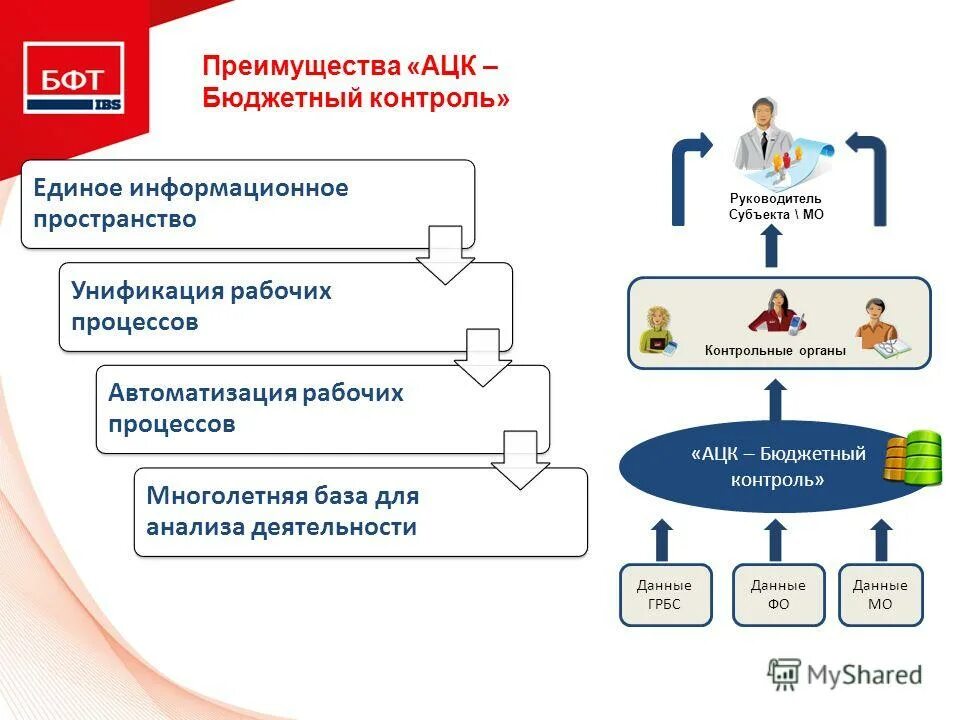 БФТ
IBS

Преимущества «АЦК – Бюджетный контроль»

Единое информационное пространство

Унификация рабочих процессов

Автоматизация рабочих процессов

Многолетняя база для анализа деятельности

Руководитель Субъекта \ МО

Контрольные органы

«АЦК – Бюджетный контроль»

Данные ГРБС

Данные ФО

Данные МО

MyShared